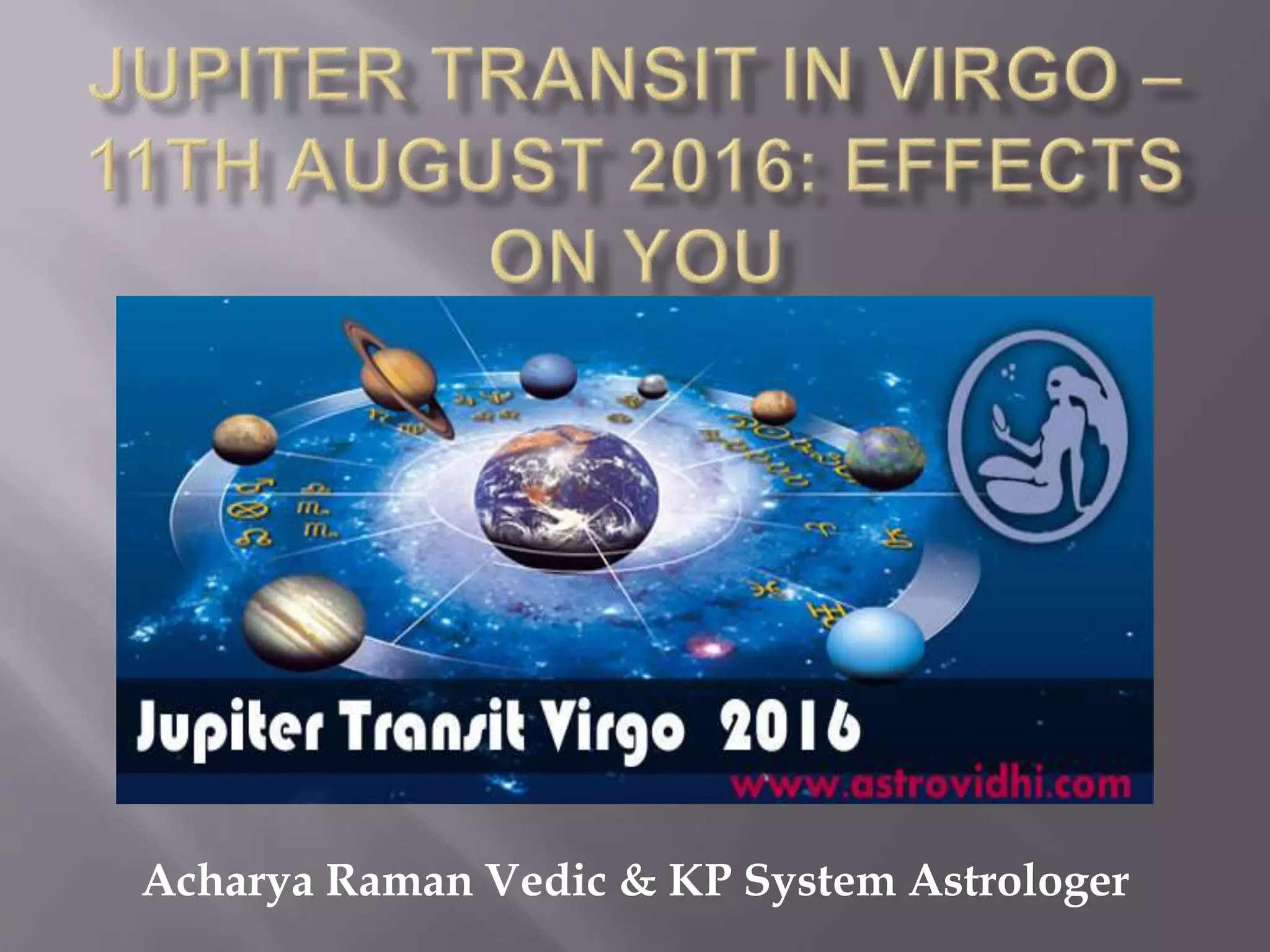 JUPITER TRANSIT IN VIRGO – 11TH AUGUST 2016: EFFECTS ON YOU

Jupiter Transit Virgo 2016

www.astrovidhi.com

Acharya Raman Vedic & KP System Astrologer